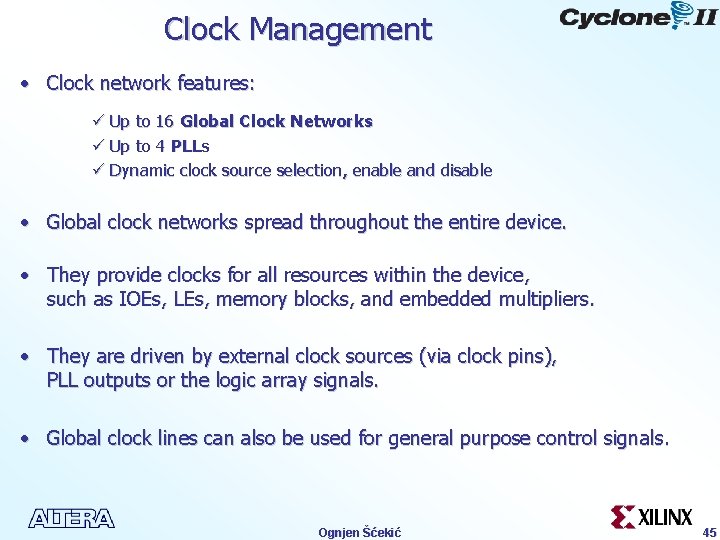 Clock Management

Cyclone II

• Clock network features:

✓ Up to 16 Global Clock Networks
✓ Up to 4 PLLs
✓ Dynamic clock source selection, enable and disable

• Global clock networks spread throughout the entire device.

• They provide clocks for all resources within the device, such as IOEs, LEs, memory blocks, and embedded multipliers.

• They are driven by external clock sources (via clock pins), PLL outputs or the logic array signals.

• Global clock lines can also be used for general purpose control signals.

ALTERA

Ognjen Šćekić

XILINX

45